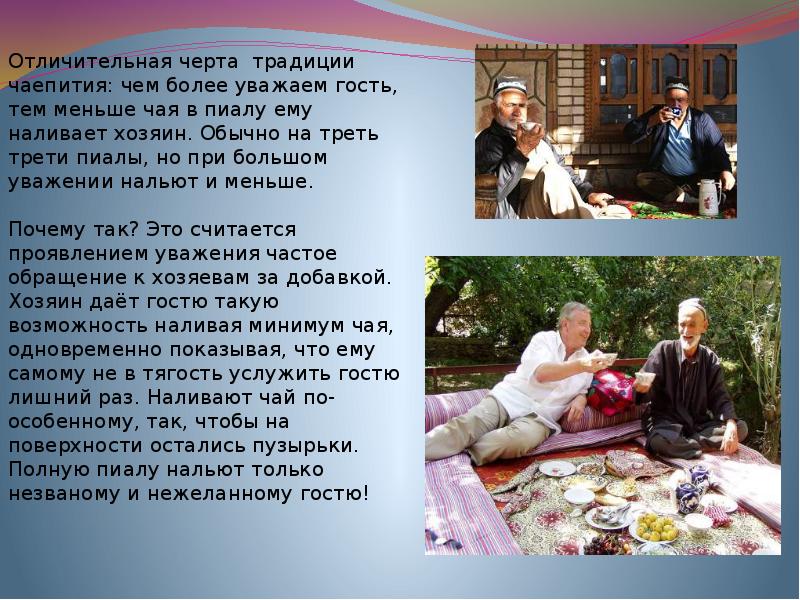 Отличительная черта традиции чаепития: чем более уважаем гость, тем меньше чая в пиалу ему наливает хозяин. Обычно на треть трети пиалы, но при большом уважении нальют и меньше.

Почему так? Это считается проявлением уважения частое обращение к хозяевам за добавкой. Хозяин даёт гостю такую возможность наливая минимум чая, одновременно показывая, что ему самому не в тягость услужить гостю лишний раз. Наливают чай по-особенному, так, чтобы на поверхности остались пузырьки. Полную пиалу нальют только незваному и нежеланному гостю!